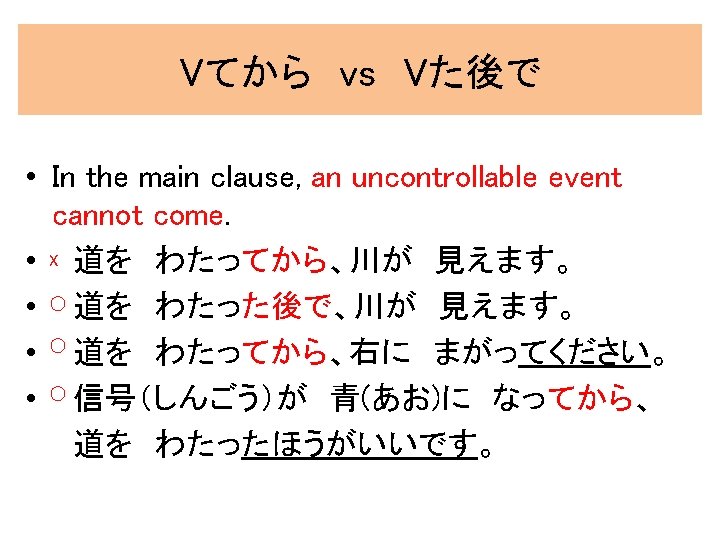 Vてから vs Vた後で

• In the main clause, an uncontrollable event cannot come.
• x 道を わたってから、川が 見えます。
• ○ 道を わたった後で、川が 見えます。
• ○ 道を わたってから、右に まがってください。
• ○ 信号（しんごう）が 青（あお）に なってから、道を わたったほうがいいです。